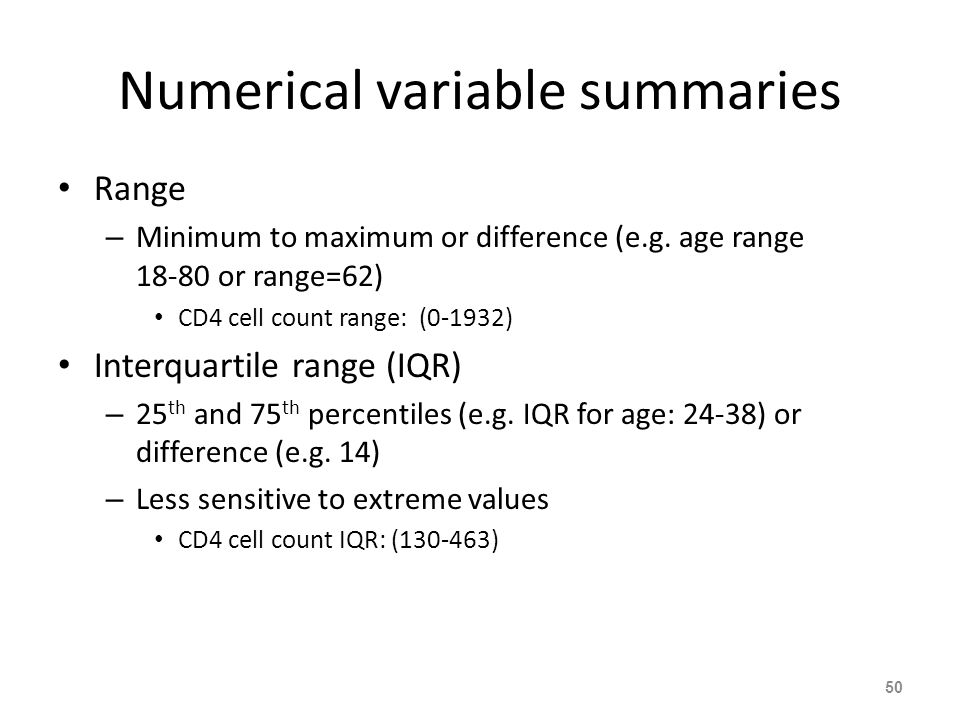 Numerical variable summaries

• Range
– Minimum to maximum or difference (e.g. age range 18-80 or range=62)
• CD4 cell count range: (0-1932)

• Interquartile range (IQR)
– $25^{th}$ and $75^{th}$ percentiles (e.g. IQR for age: 24-38) or difference (e.g. 14)
– Less sensitive to extreme values
• CD4 cell count IQR: (130-463)

50